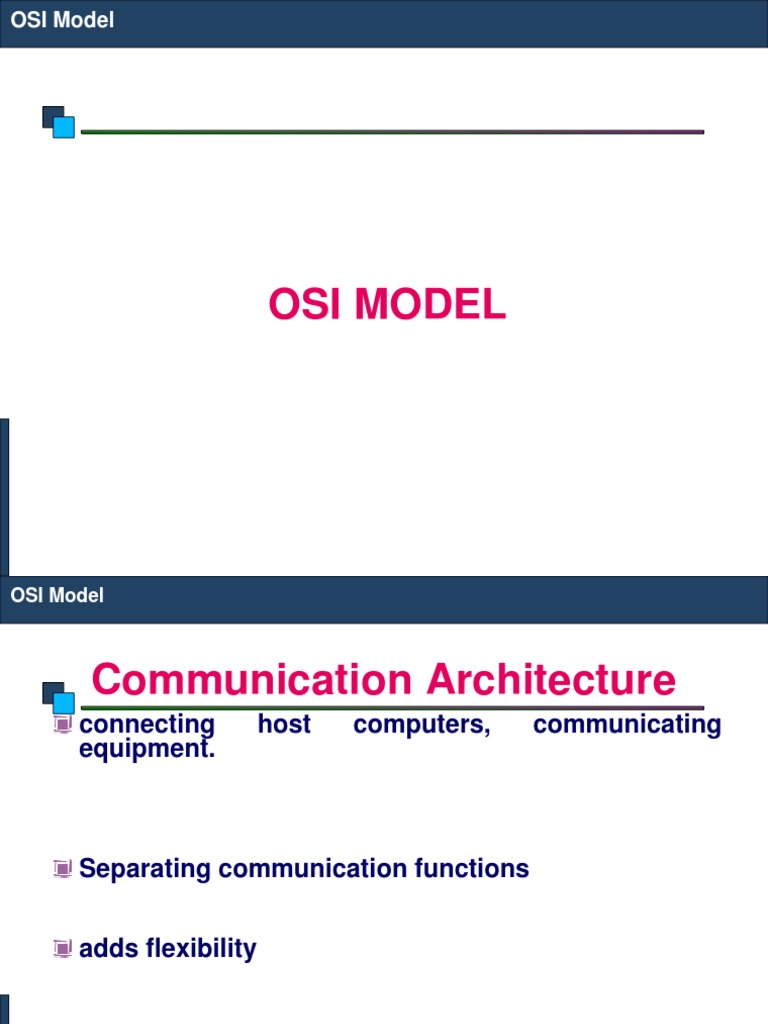 OSI Model

OSI MODEL

OSI Model

Communication Architecture

connecting host computers, communicating equipment.

Separating communication functions

adds flexibility